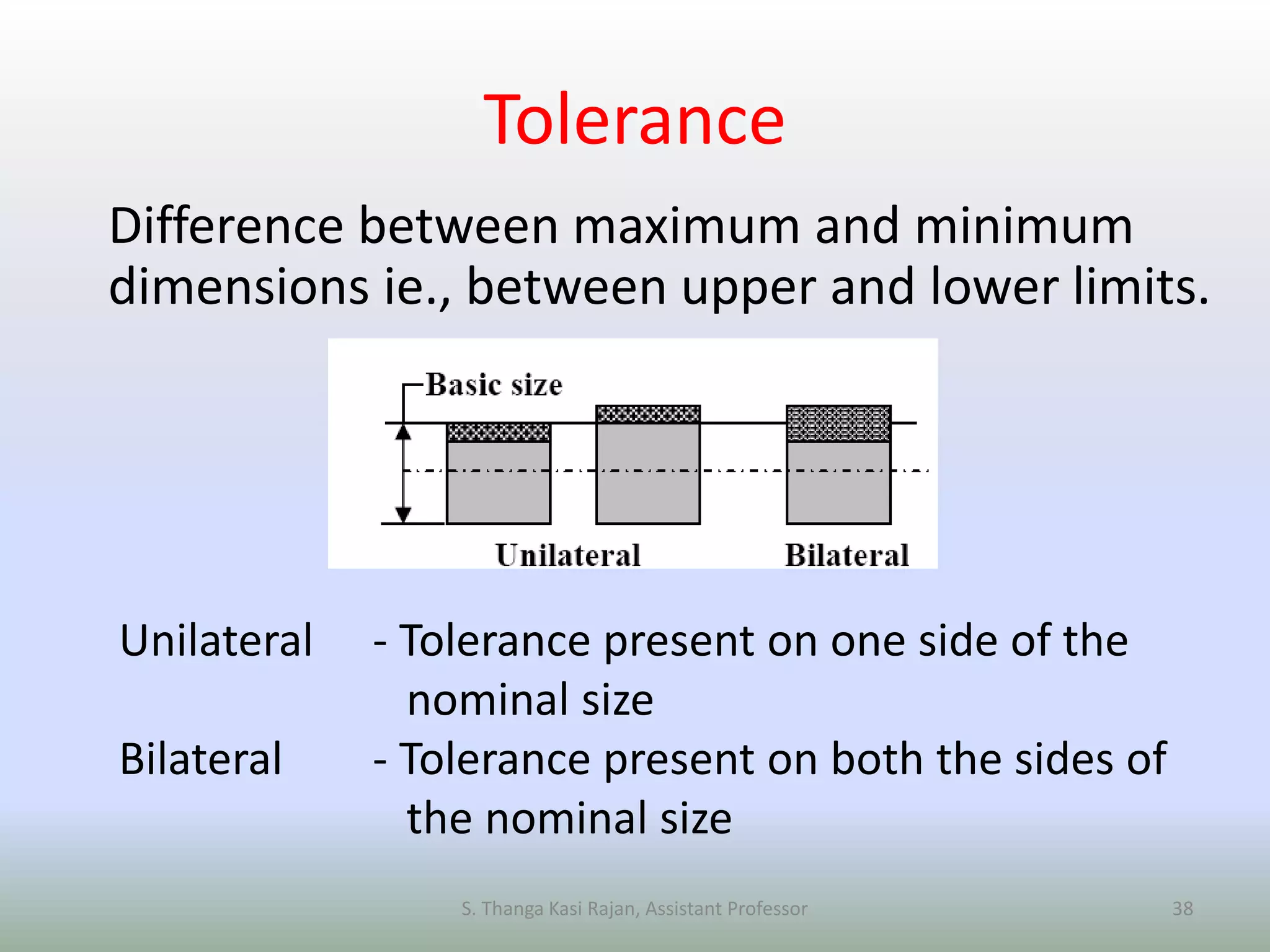 Tolerance

Difference between maximum and minimum dimensions ie., between upper and lower limits.

Basic size

Unilateral

Bilateral

Unilateral - Tolerance present on one side of the nominal size

Bilateral - Tolerance present on both the sides of the nominal size

S. Thanga Kasi Rajan, Assistant Professor

38